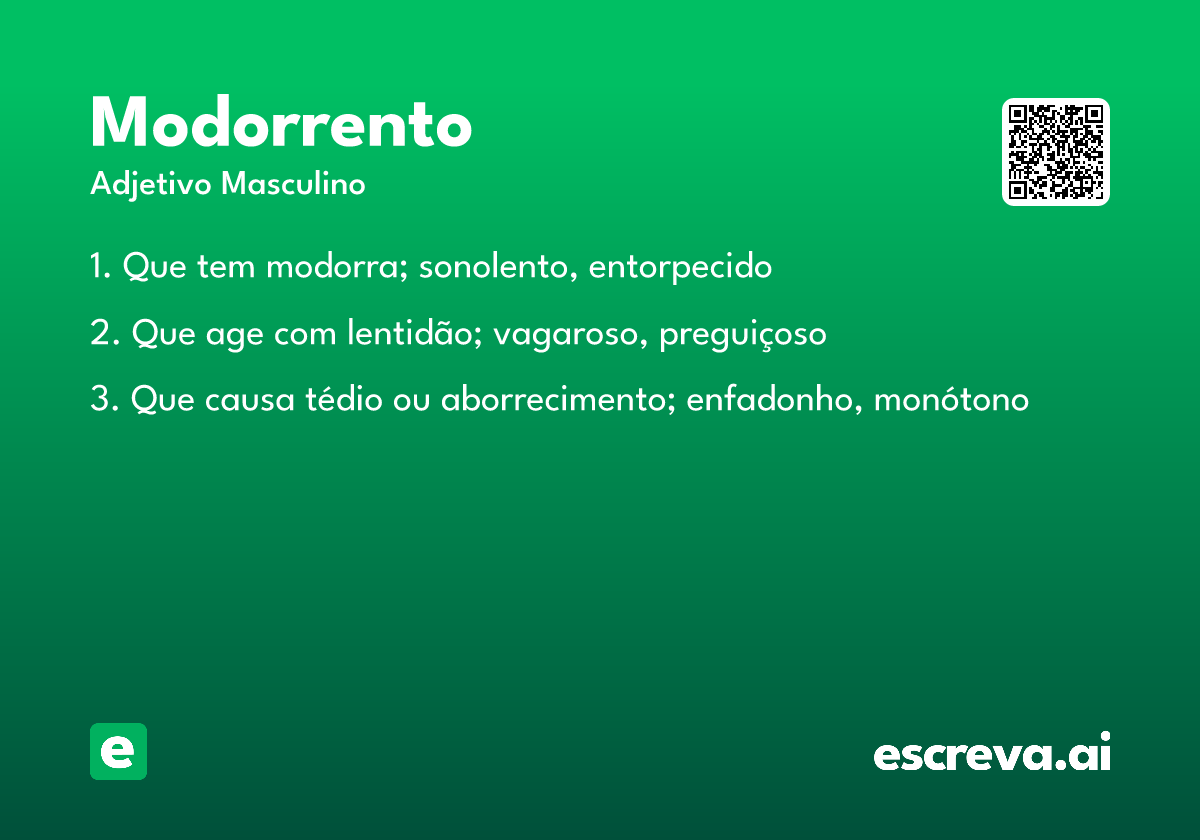 Modorrento
Adjetivo Masculino

1. Que tem modorra; sonolento, entorpecido

2. Que age com lentidão; vagaroso, preguiçoso

3. Que causa tédio ou aborrecimento; enfadonho, monótono

e

escreva.ai